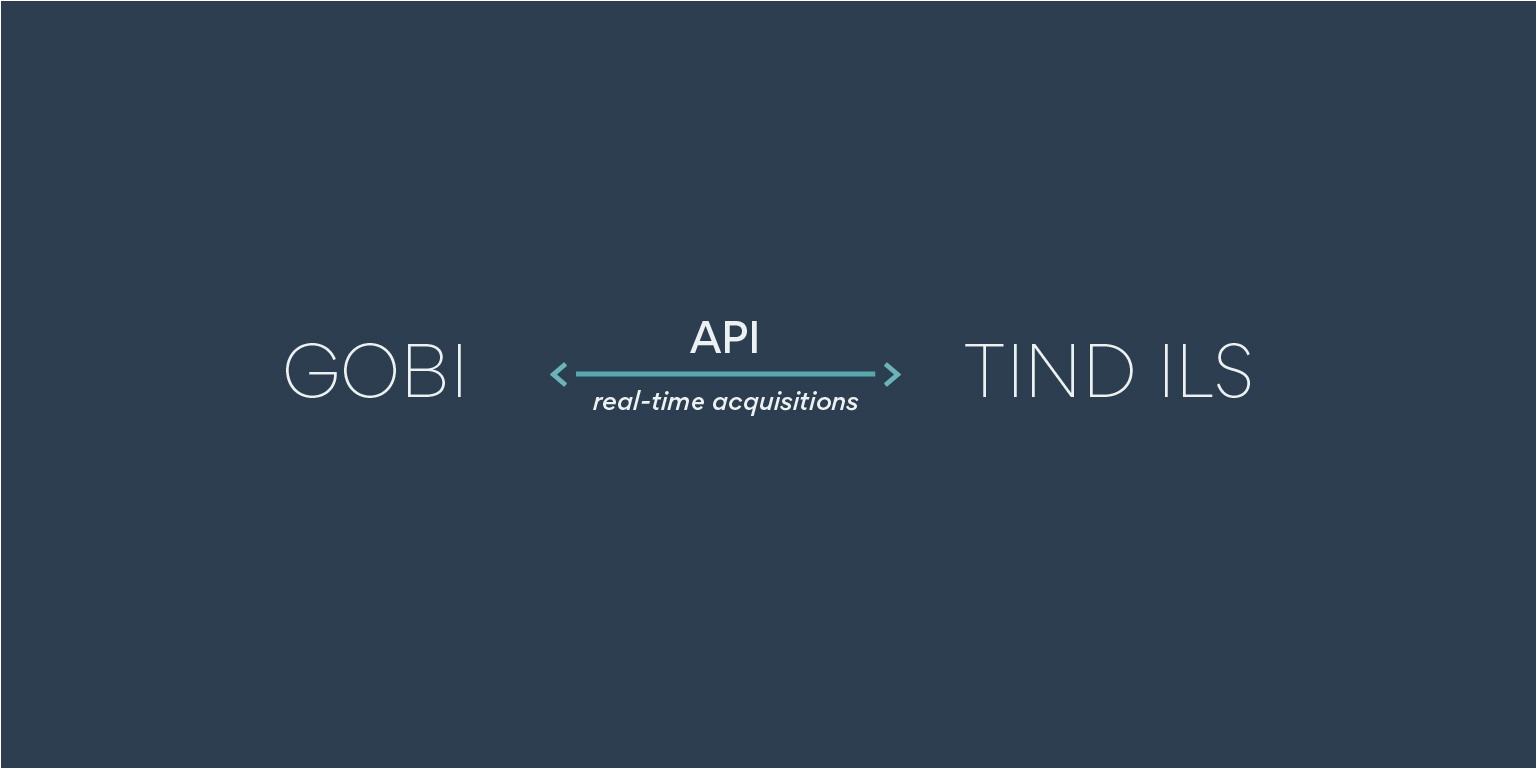 GOBI

API

real-time acquisitions

TIND ILS